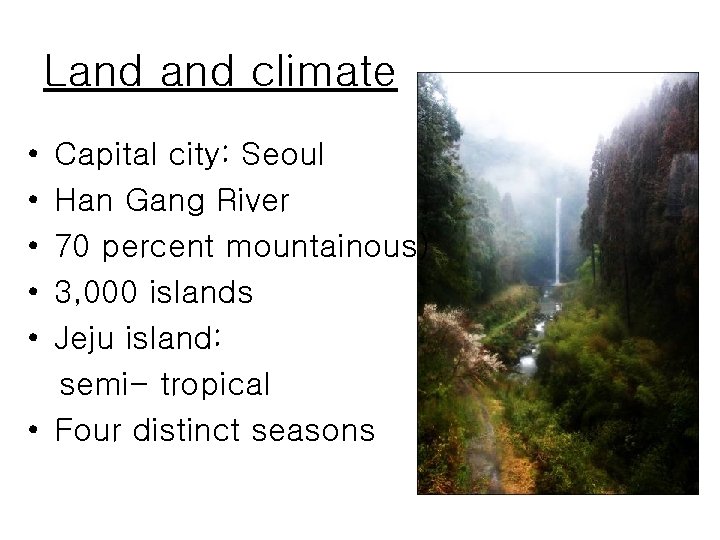 Land and climate

• Capital city: Seoul
• Han Gang River
• 70 percent mountainous
• 3,000 islands
• Jeju island:
semi- tropical
• Four distinct seasons